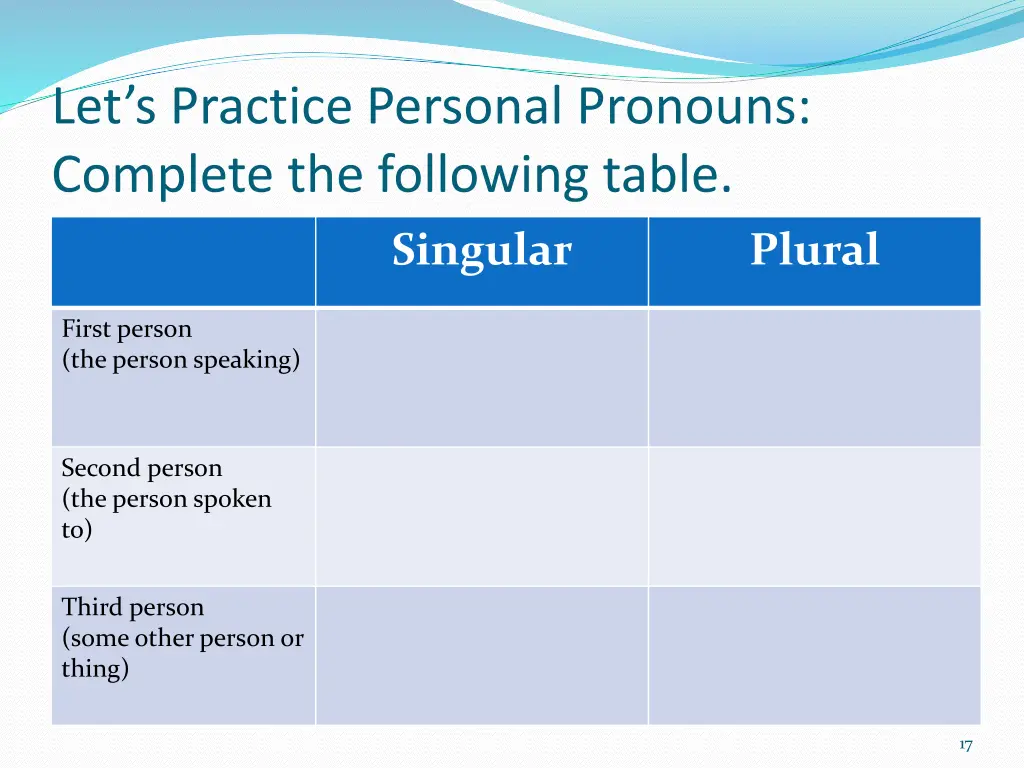 Let’s Practice Personal Pronouns: Complete the following table.

| | Singular | Plural |
|---|---|---|
| First person (the person speaking) | | |
| Second person (the person spoken to) | | |
| Third person (some other person or thing) | | |

17